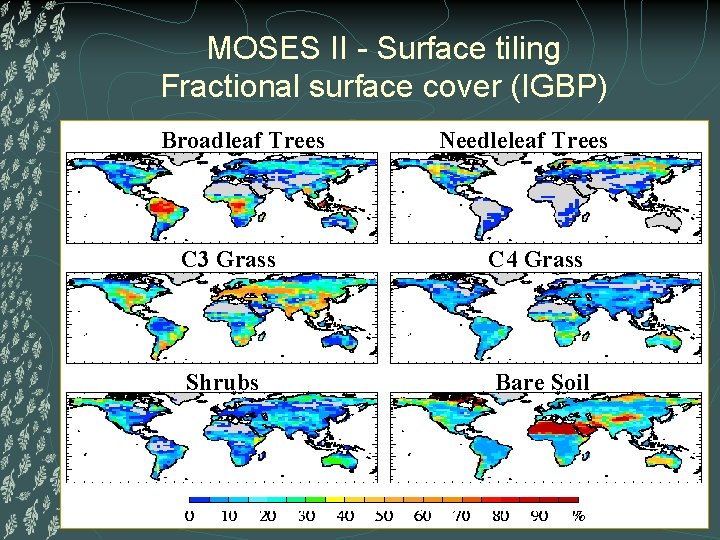 MOSES II - Surface tiling
Fractional surface cover (IGBP)

Broadleaf Trees

Needleleaf Trees

C3 Grass

C4 Grass

Shrubs

Bare Soil

0 10 20 30 40 50 60 70 80 90 %